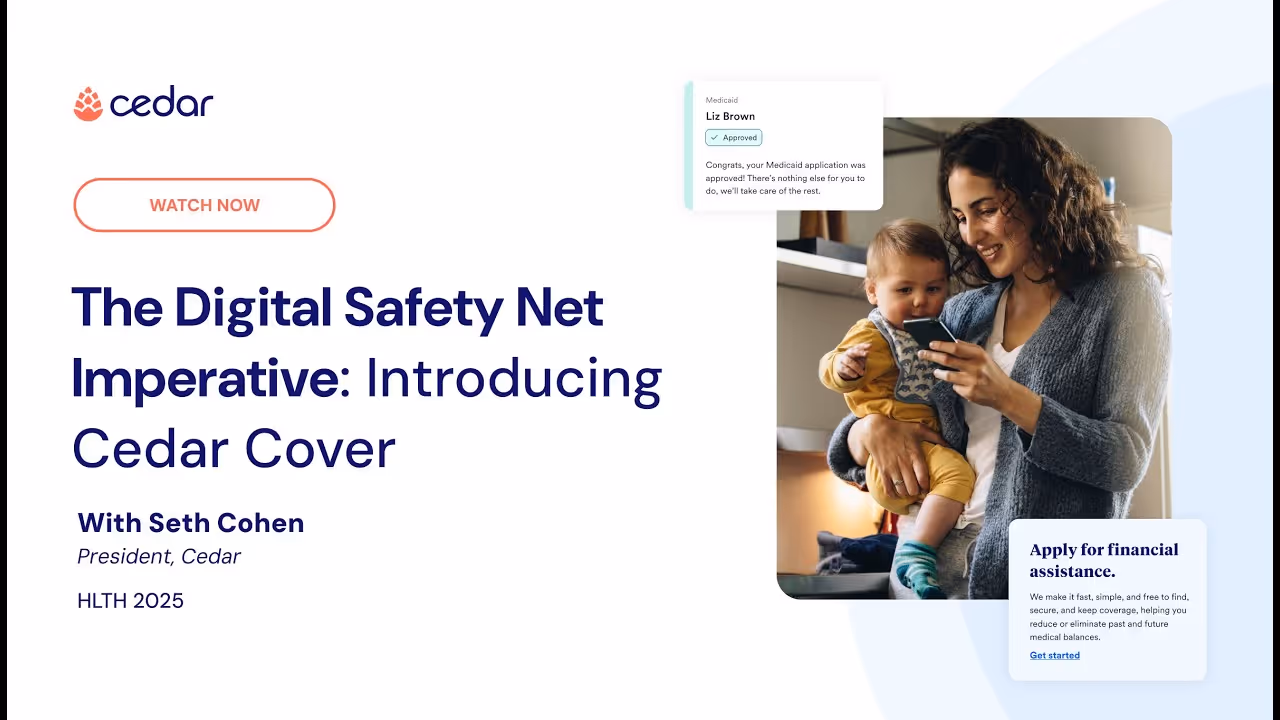 cedar

WATCH NOW

The Digital Safety Net Imperative: Introducing Cedar Cover

With Seth Cohen
President, Cedar

HLTH 2025

Medicaid
Liz Brown
Approved
Congrats, your Medicaid application was approved! There's nothing else for you to do, we'll take care of the rest.

Apply for financial assistance.
We make it fast, simple, and free to find, secure, and keep coverage, helping you reduce or eliminate past and future medical balances.
Get started